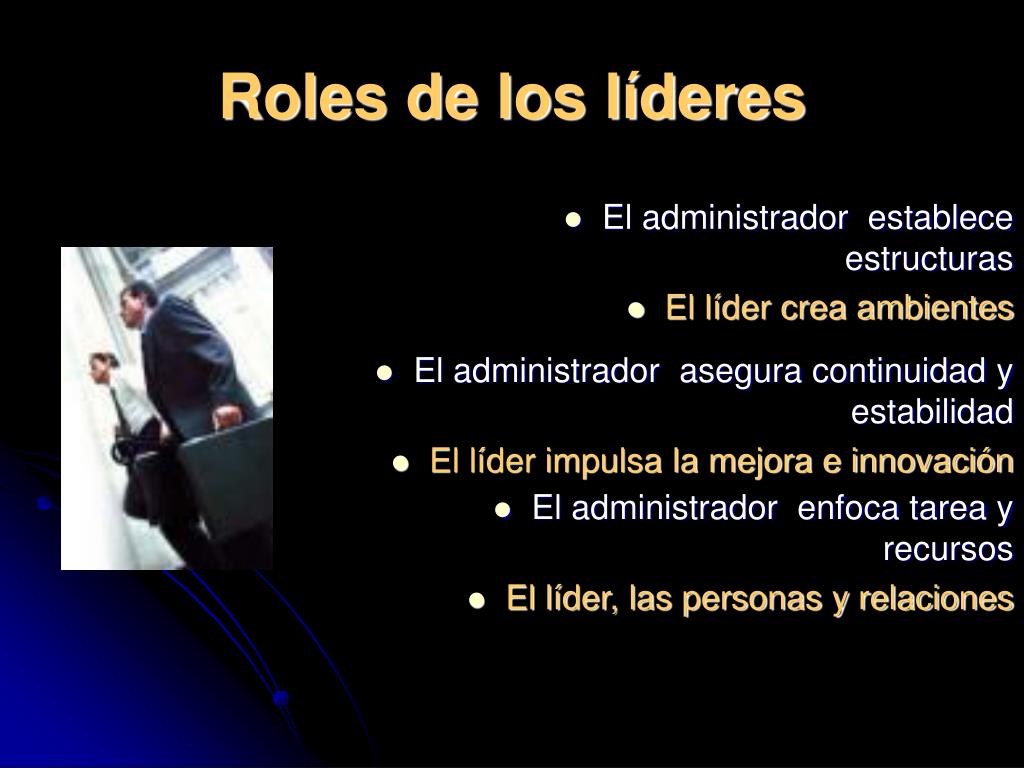 Roles de los líderes

- El administrador establece estructuras
- El líder crea ambientes
- El administrador asegura continuidad y estabilidad
- El líder impulsa la mejora e innovación
- El administrador enfoca tarea y recursos
- El líder, las personas y relaciones